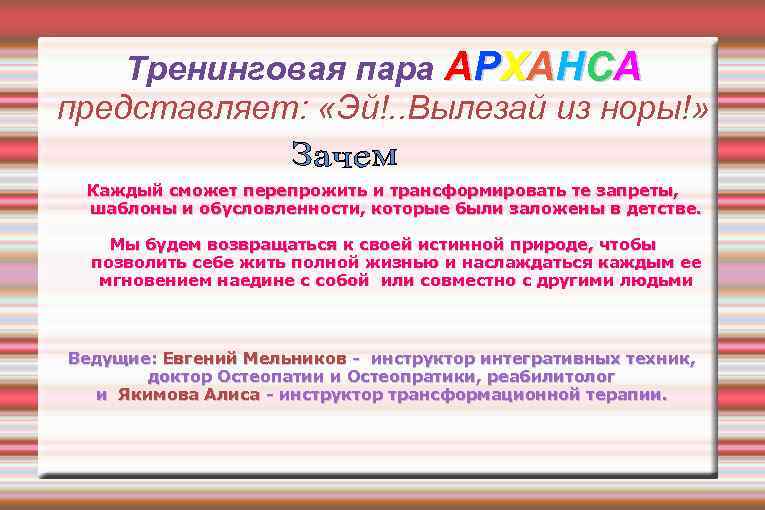 Тренинговая пара АРХАНСА
представляет: «Эй!..Вылезай из норы!»

Зачем

Каждый сможет перепрожить и трансформировать те запреты, шаблоны и обусловленности, которые были заложены в детстве.

Мы будем возвращаться к своей истинной природе, чтобы позволить себе жить полной жизнью и наслаждаться каждым ее мгновением наедине с собой или совместно с другими людьми

Ведущие: Евгений Мельников - инструктор интегративных техник, доктор Остеопатии и Остеопратики, реабилитолог и Якимова Алиса - инструктор трансформационной терапии.